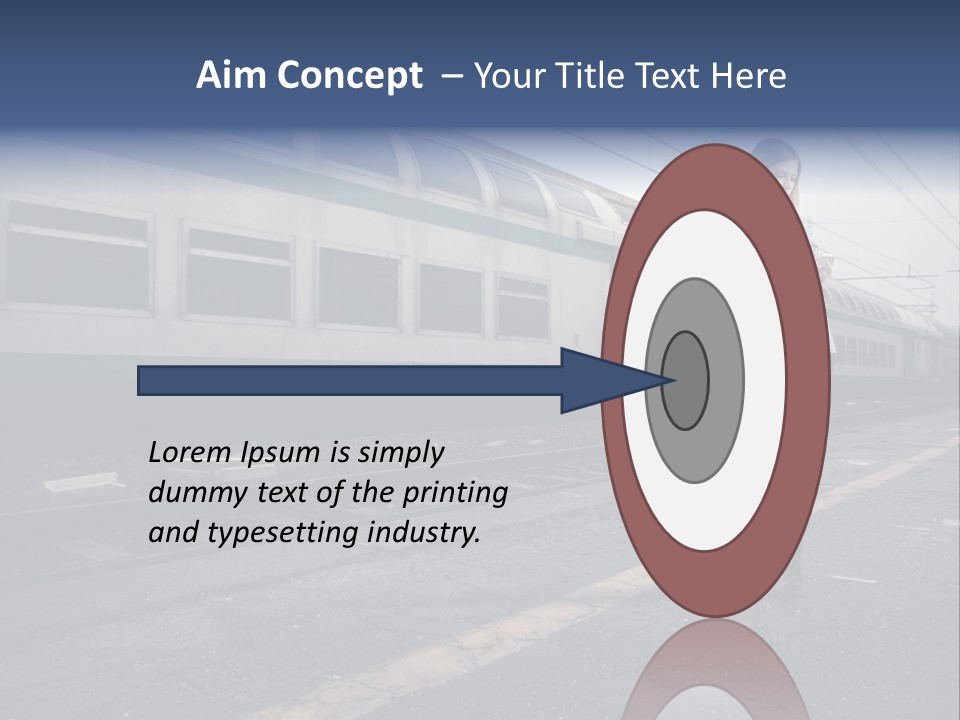 Aim Concept – Your Title Text Here

Lorem Ipsum is simply dummy text of the printing and typesetting industry.